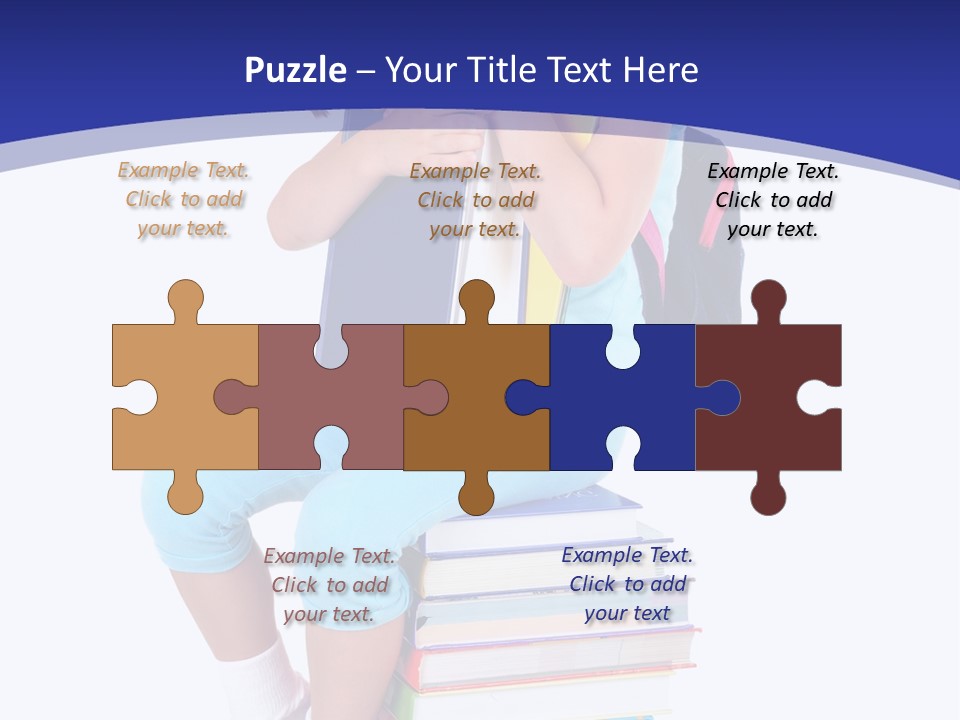 Puzzle – Your Title Text Here

Example Text. Click to add your text.

Example Text. Click to add your text.

Example Text. Click to add your text.

Example Text. Click to add your text.

Example Text. Click to add your text